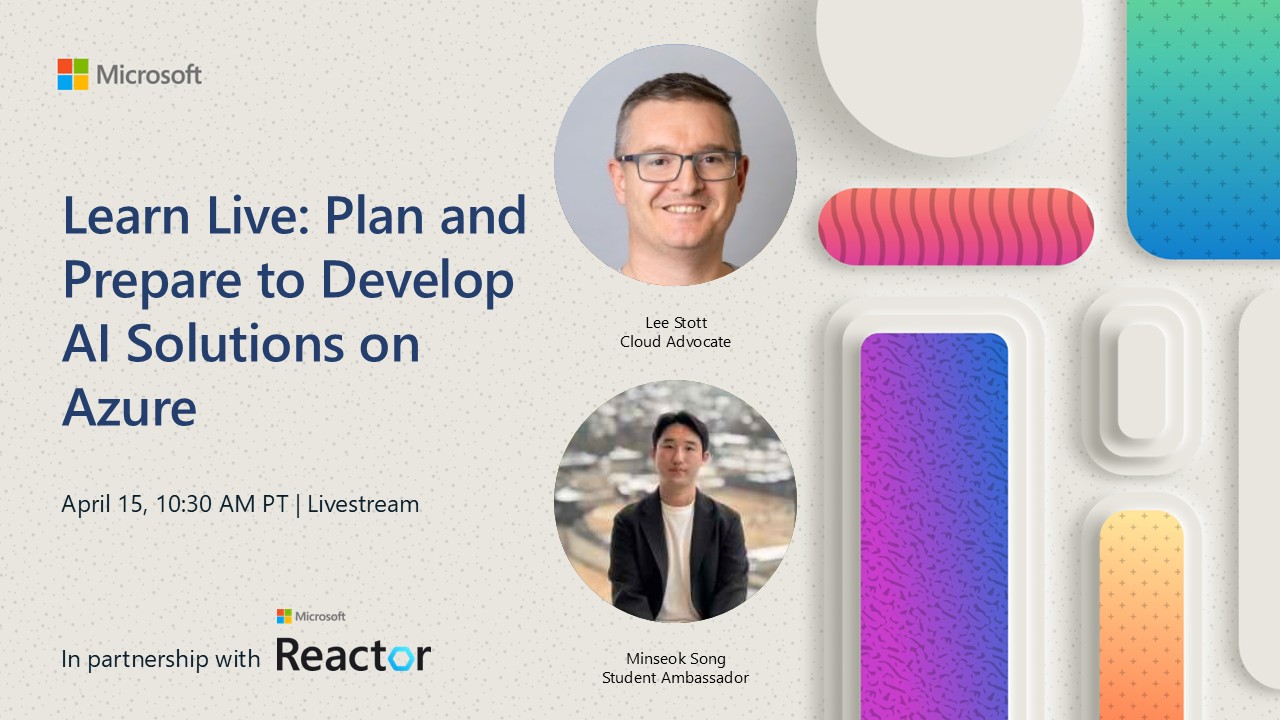 Microsoft

Learn Live: Plan and Prepare to Develop AI Solutions on Azure

April 15, 10:30 AM PT | Livestream

In partnership with Microsoft Reactor

Lee Stott
Cloud Advocate

Minseok Song
Student Ambassador